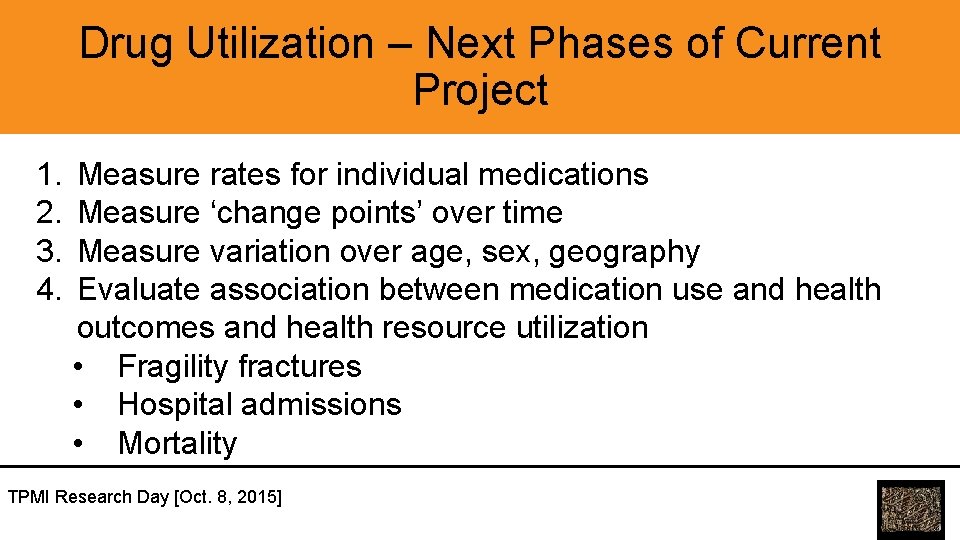 Drug Utilization – Next Phases of Current Project

1. Measure rates for individual medications
2. Measure ‘change points’ over time
3. Measure variation over age, sex, geography
4. Evaluate association between medication use and health outcomes and health resource utilization
• Fragility fractures
• Hospital admissions
• Mortality

TPMI Research Day [Oct. 8, 2015]